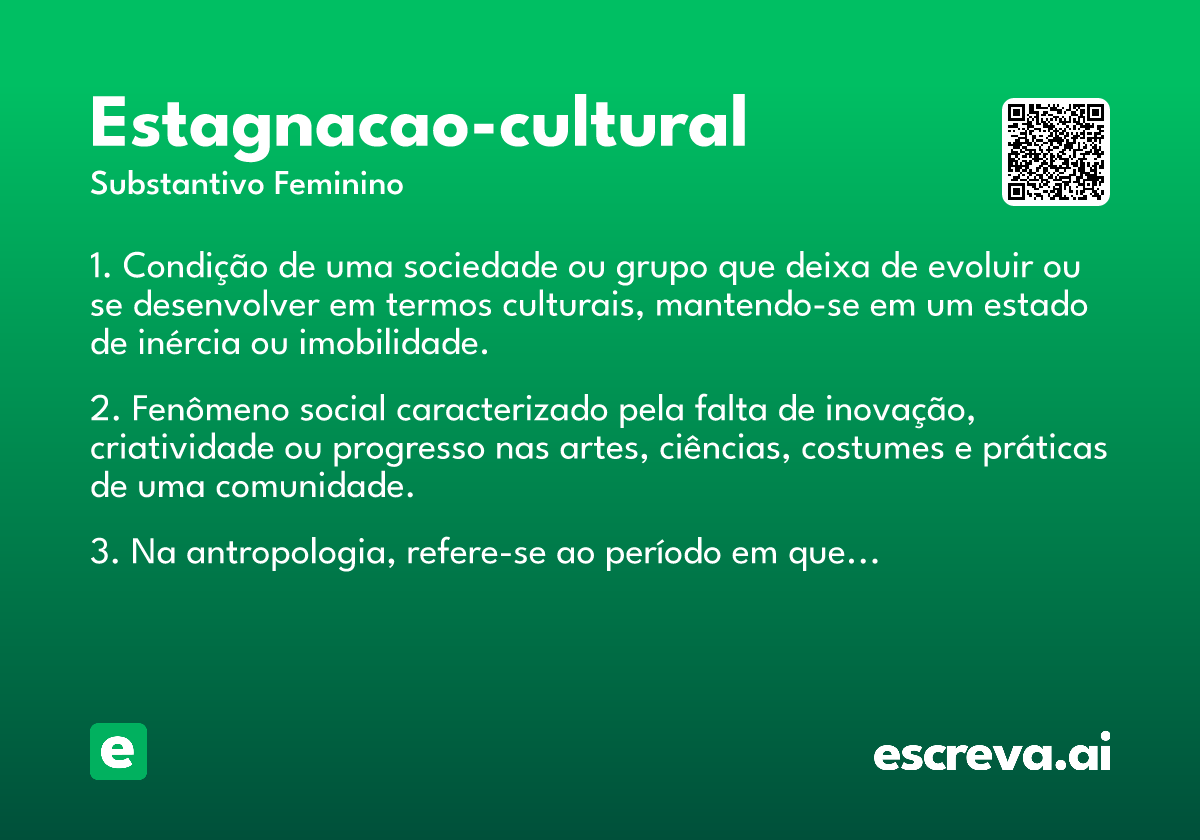 Estagnacao-cultural

Substantivo Feminino

1. Condição de uma sociedade ou grupo que deixa de evoluir ou se desenvolver em termos culturais, mantendo-se em um estado de inércia ou imobilidade.

2. Fenômeno social caracterizado pela falta de inovação, criatividade ou progresso nas artes, ciências, costumes e práticas de uma comunidade.

3. Na antropologia, refere-se ao período em que...

e

escreva.ai